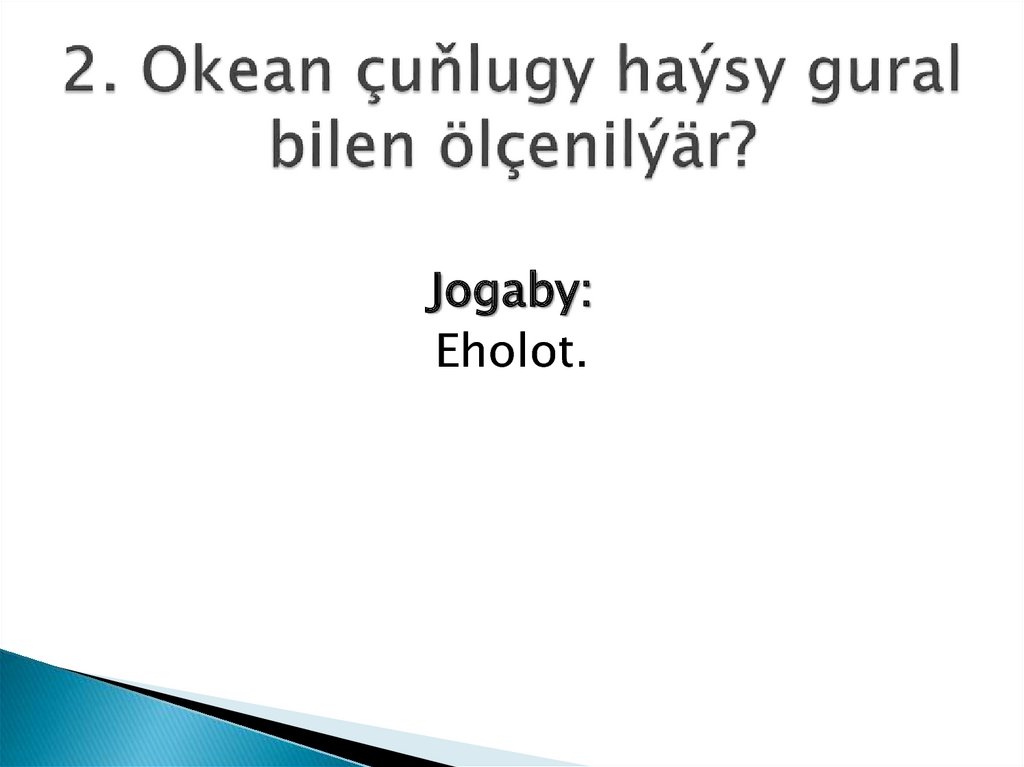 2. Okean çuňlugy haýsy gural bilen ölçenilýär?

Jogaby:
Eholot.